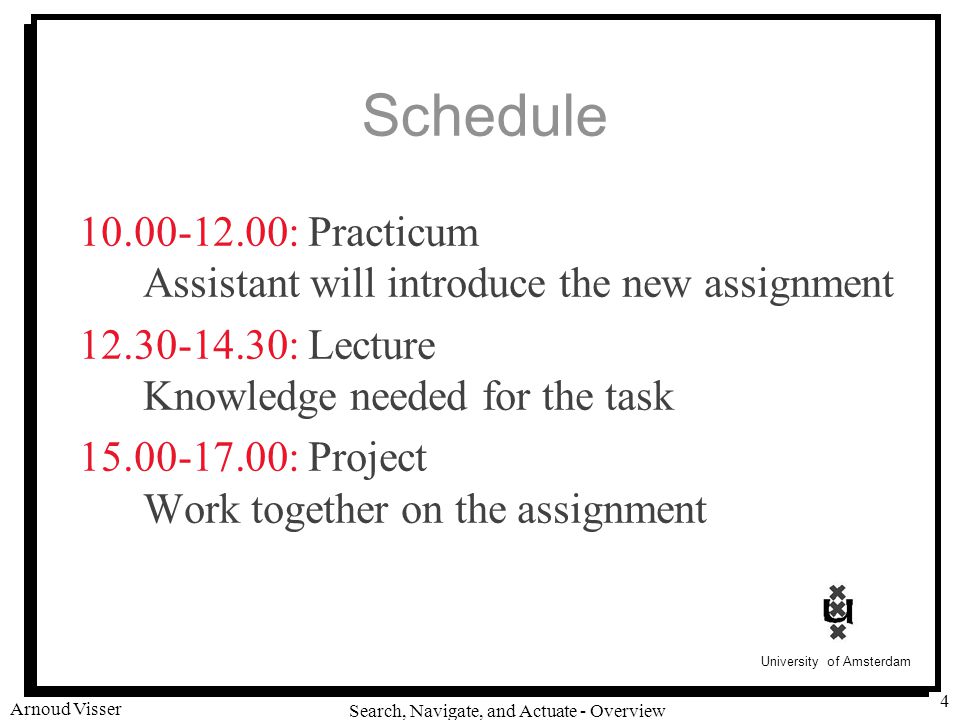 Schedule

10.00-12.00: Practicum
Assistant will introduce the new assignment

12.30-14.30: Lecture
Knowledge needed for the task

15.00-17.00: Project
Work together on the assignment

University of Amsterdam

Arnoud Visser

Search, Navigate, and Actuate - Overview

4